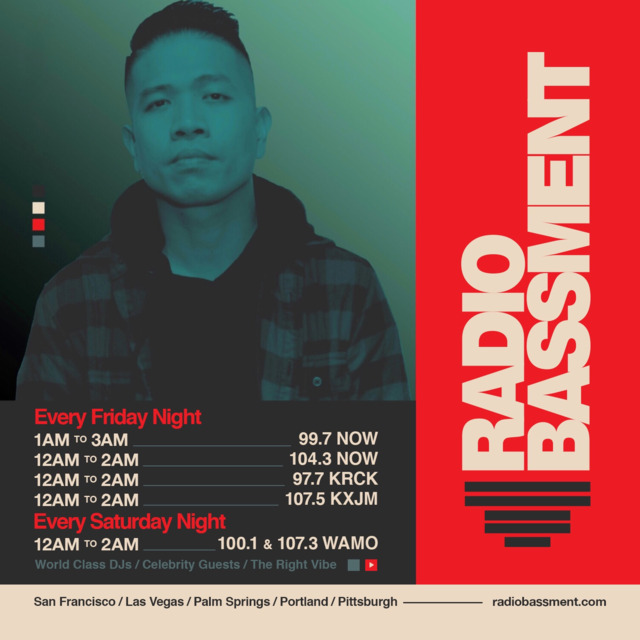 RADIO BASSMENT

Every Friday Night
1AM TO 3AM 99.7 NOW
12AM TO 2AM 104.3 NOW
12AM TO 2AM 97.7 KRCK
12AM TO 2AM 107.5 KXJM
Every Saturday Night
12AM TO 2AM 100.1 & 107.3 WAMO
World Class DJs / Celebrity Guests / The Right Vibe

San Francisco / Las Vegas / Palm Springs / Portland / Pittsburgh radiobassment.com